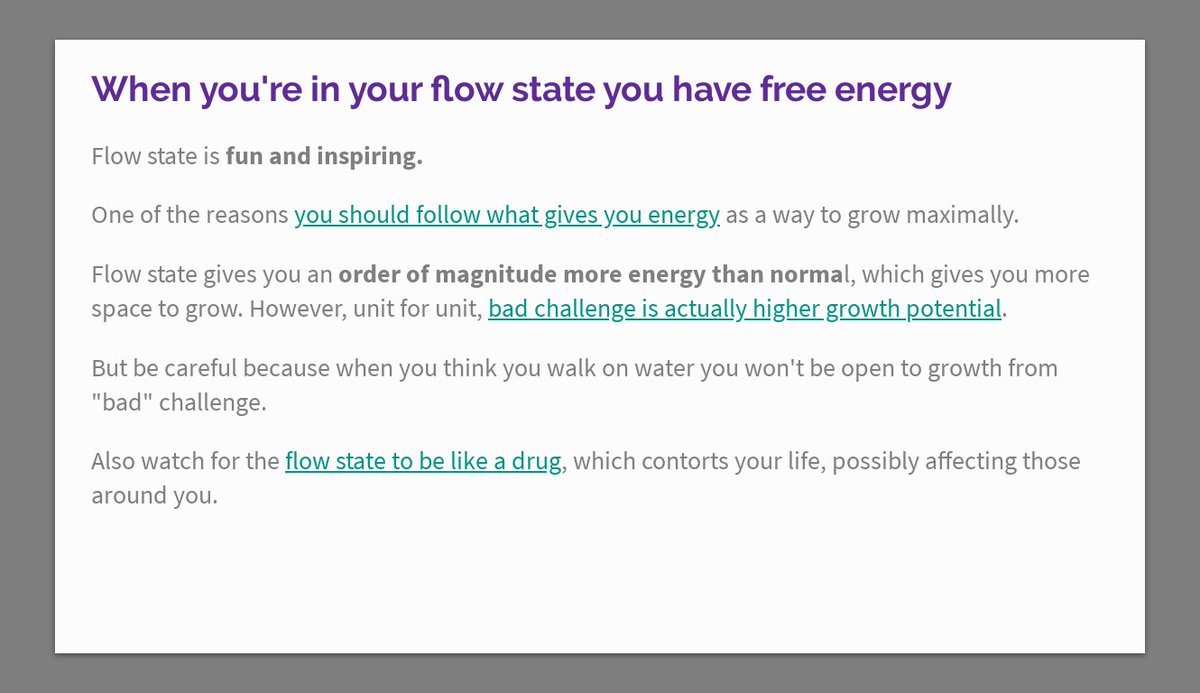 When you're in your flow state you have free energy

Flow state is fun and inspiring.

One of the reasons you should follow what gives you energy as a way to grow maximally.

Flow state gives you an order of magnitude more energy than normal, which gives you more space to grow. However, unit for unit, bad challenge is actually higher growth potential.

But be careful because when you think you walk on water you won't be open to growth from "bad" challenge.

Also watch for the flow state to be like a drug, which contorts your life, possibly affecting those around you.